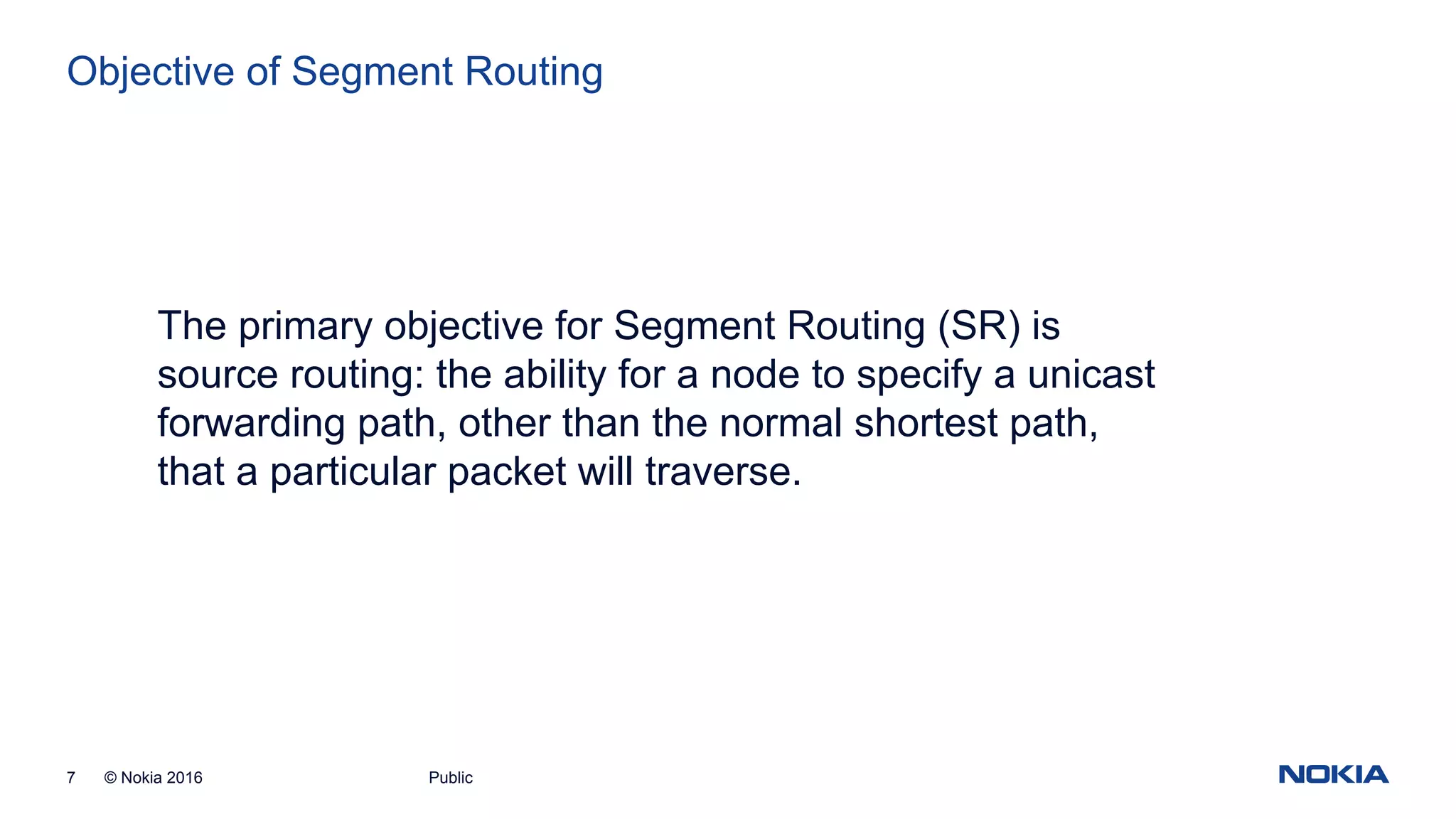 Objective of Segment Routing

The primary objective for Segment Routing (SR) is source routing: the ability for a node to specify a unicast forwarding path, other than the normal shortest path, that a particular packet will traverse.

7 © Nokia 2016 Public

NOKIA